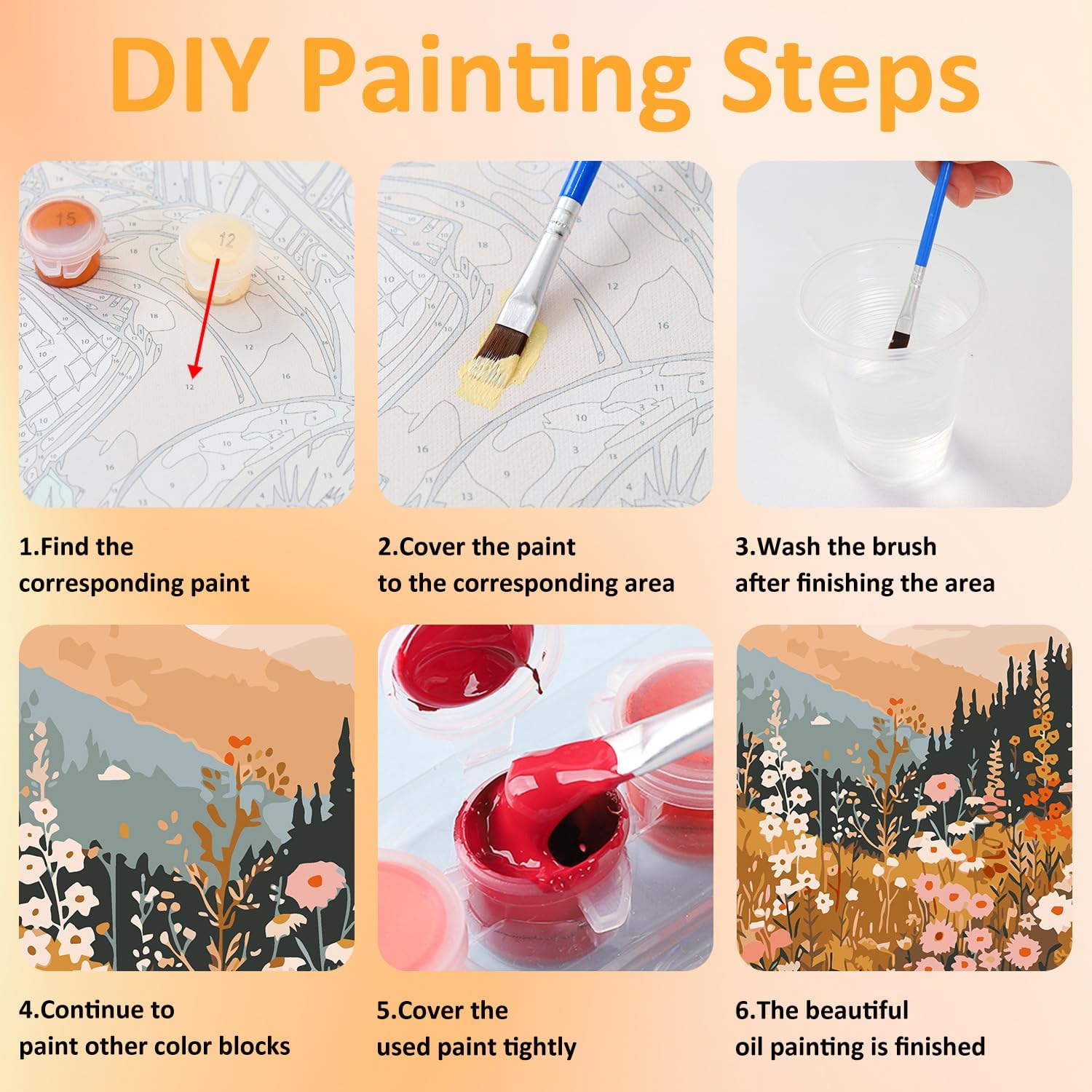 DIY Painting Steps

15

12

12

1.Find the corresponding paint

2.Cover the paint to the corresponding area

3.Wash the brush after finishing the area

4.Continue to paint other color blocks

5.Cover the used paint tightly

6.The beautiful oil painting is finished